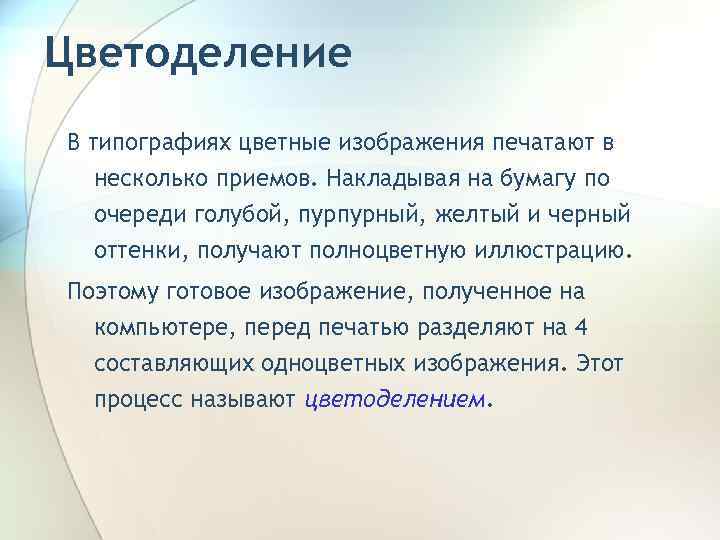 Цветоделение

В типографиях цветные изображения печатают в несколько приемов. Накладывая на бумагу по очереди голубой, пурпурный, желтый и черный оттенки, получают полноцветную иллюстрацию.

Поэтому готовое изображение, полученное на компьютере, перед печатью разделяют на 4 составляющих одноцветных изображения. Этот процесс называют цветоделением.